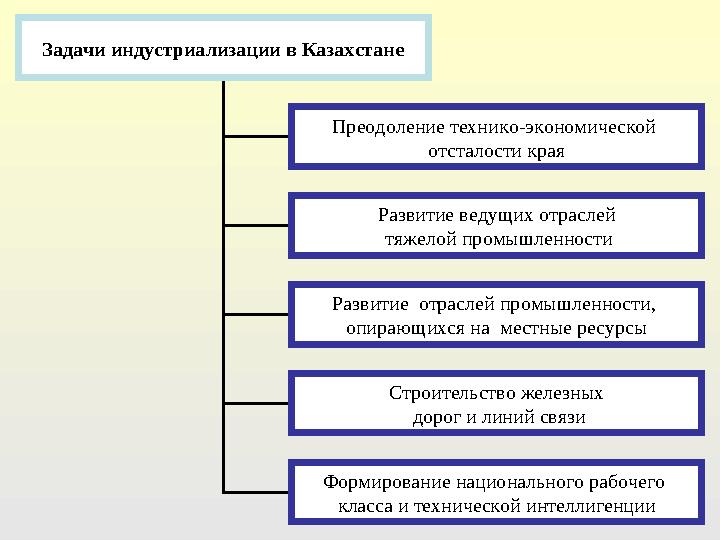 Задачи индустриализации в Казахстане

Преодоление технико-экономической отсталости края

Развитие ведущих отраслей тяжелой промышленности

Развитие отраслей промышленности, опирающихся на местные ресурсы

Строительство железных дорог и линий связи

Формирование национального рабочего класса и технической интеллигенции